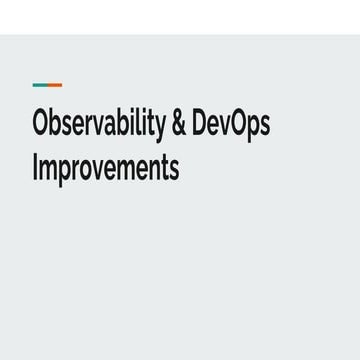 Observability & DevOps Improvements